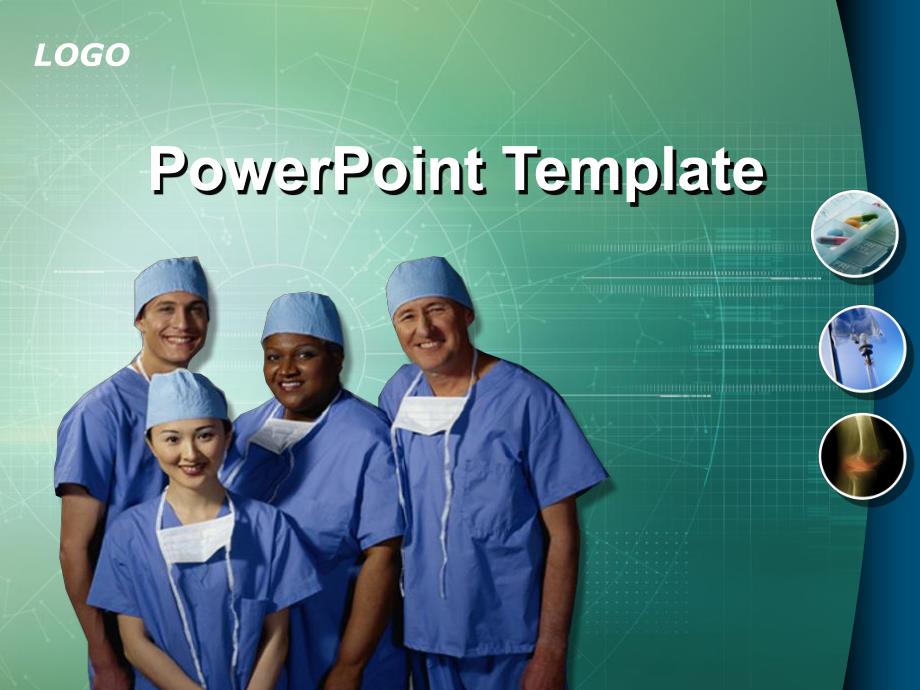 LOGO

PowerPoint Template